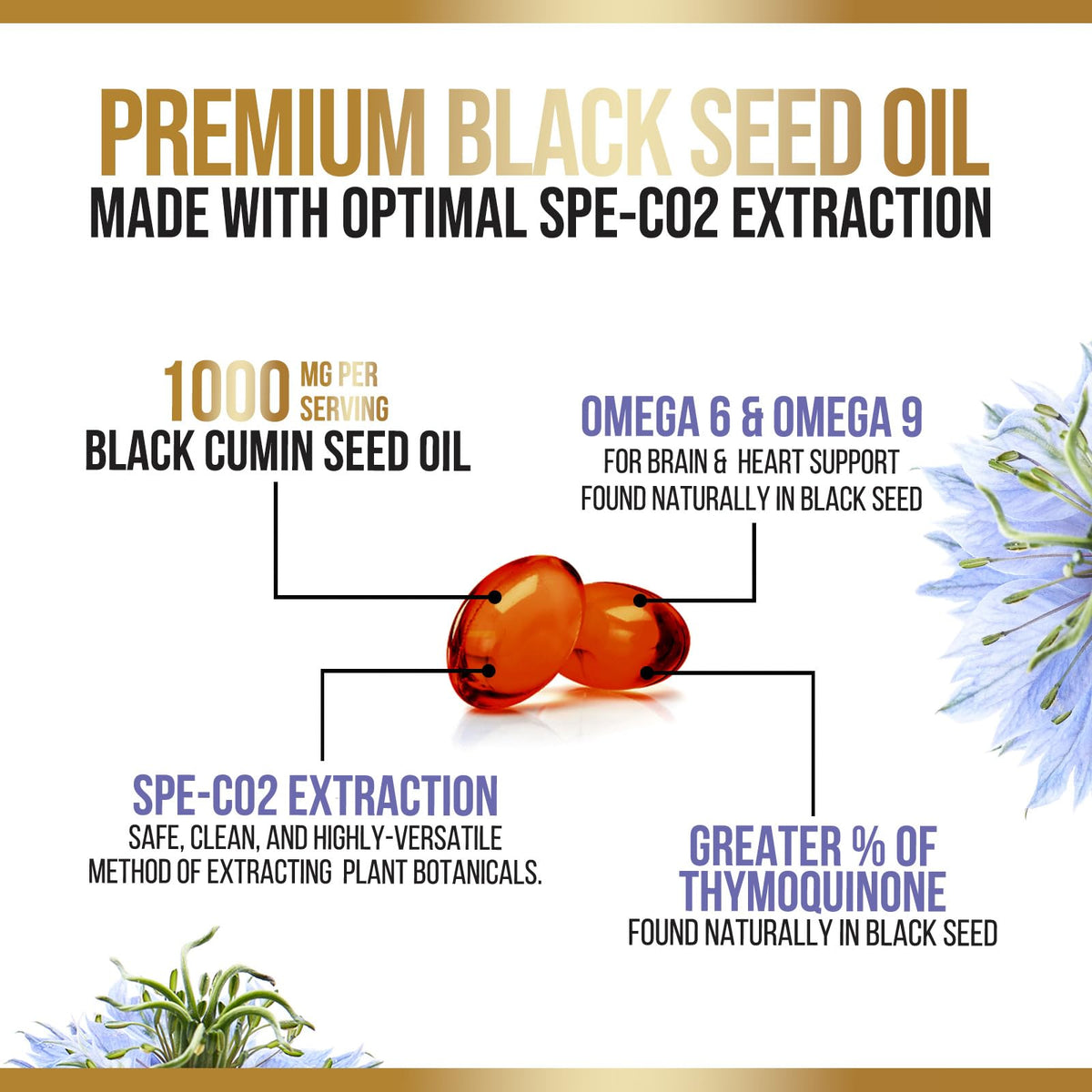 PREMIUM BLACK SEED OIL
MADE WITH OPTIMAL SPE-CO2 EXTRACTION

1000 MG PER SERVING
BLACK CUMIN SEED OIL

OMEGA 6 & OMEGA 9
FOR BRAIN & HEART SUPPORT
FOUND NATURALLY IN BLACK SEED

SPE-CO2 EXTRACTION
SAFE, CLEAN, AND HIGHLY-VERSATILE METHOD OF EXTRACTING PLANT BOTANICALS.

GREATER % OF THYMOQUINONE
FOUND NATURALLY IN BLACK SEED